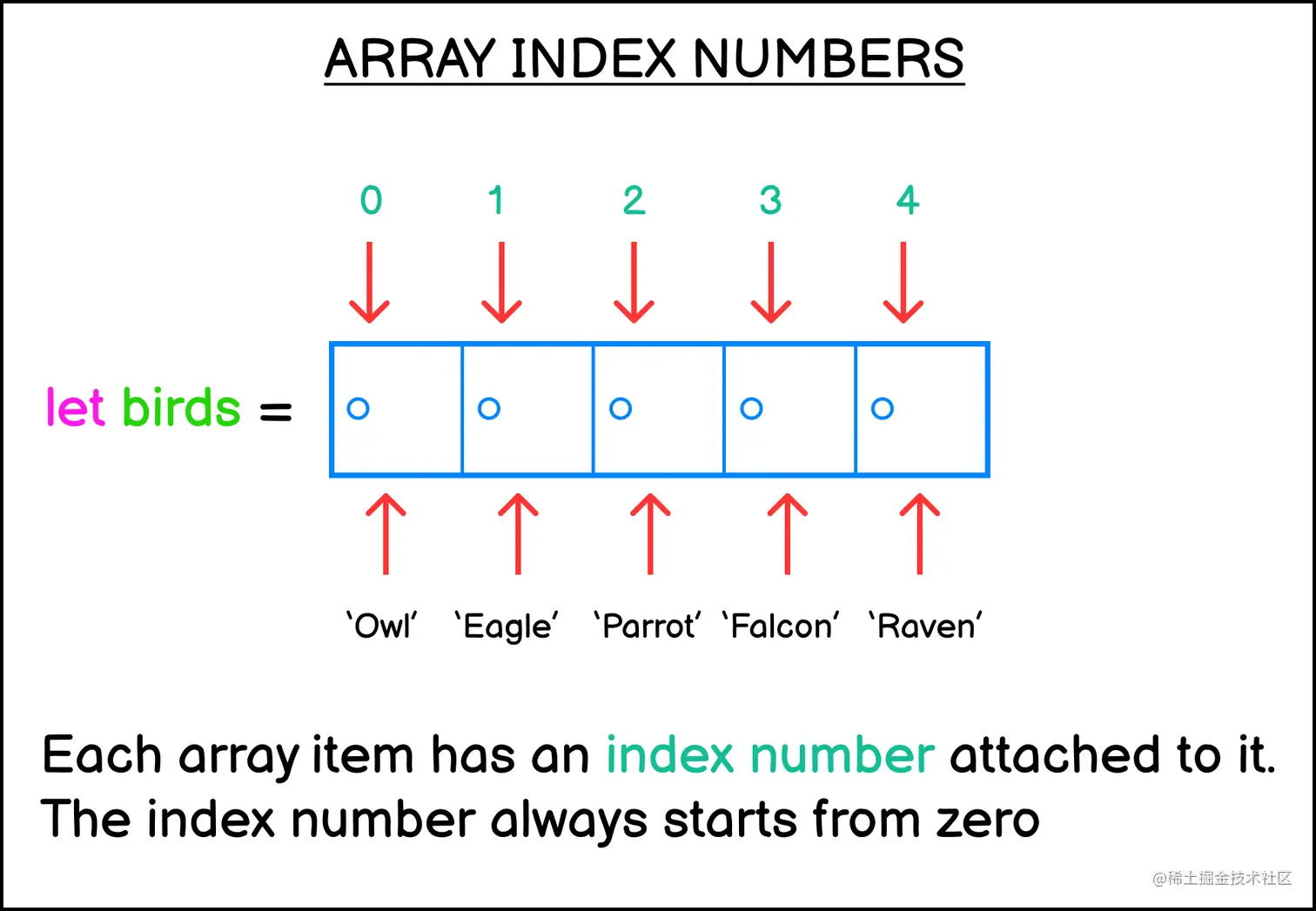 ARRAY INDEX NUMBERS

0 1 2 3 4

let birds =

'Owl' 'Eagle' 'Parrot' 'Falcon' 'Raven'

Each array item has an index number attached to it. The index number always starts from zero

@稀土掘金技术社区